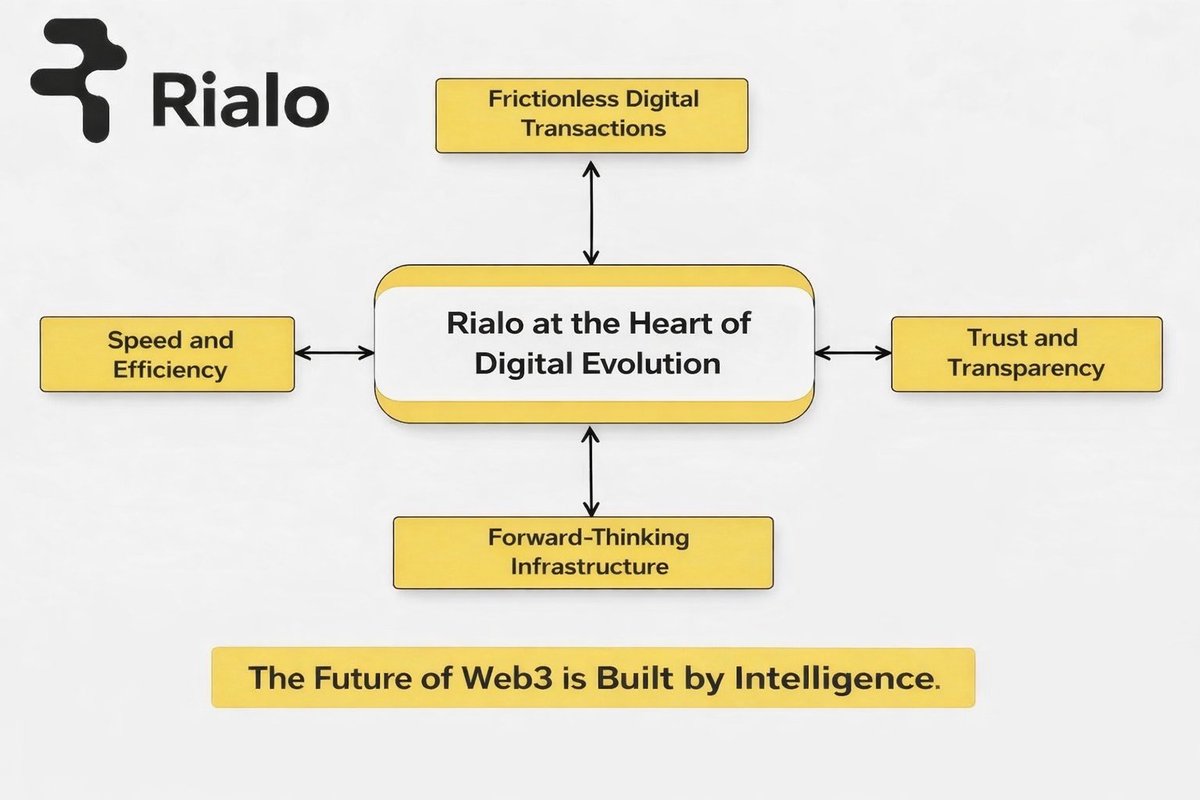 Rialo

Frictionless Digital Transactions

Speed and Efficiency

Rialo at the Heart of Digital Evolution

Trust and Transparency

Forward-Thinking Infrastructure

The Future of Web3 is Built by Intelligence.